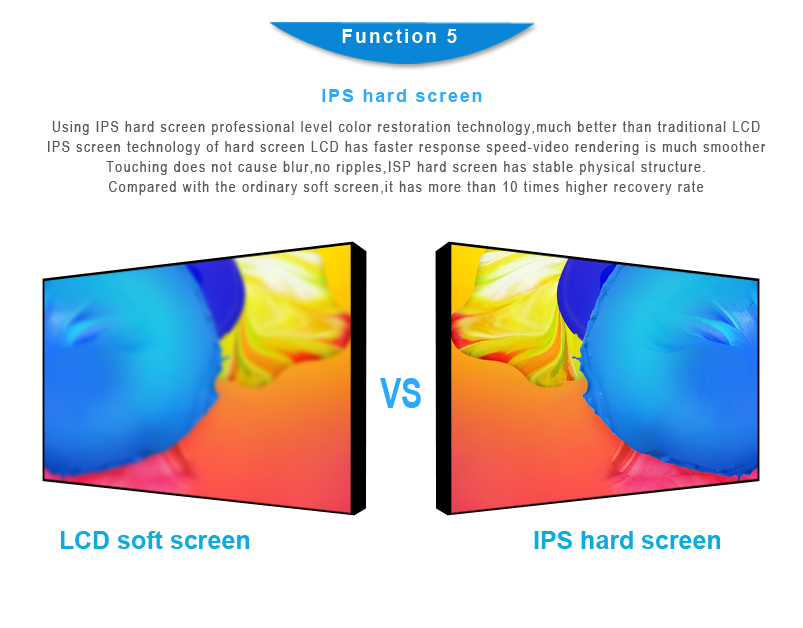 Function 5

IPS hard screen

Using IPS hard screen professional level color restoration technology,much better than traditional LCD
IPS screen technology of hard screen LCD has faster response speed-video rendering is much smoother
Touching does not cause blur,no ripples,ISP hard screen has stable physical structure.
Compared with the ordinary soft screen,it has more than 10 times higher recovery rate

VS

LCD soft screen

IPS hard screen